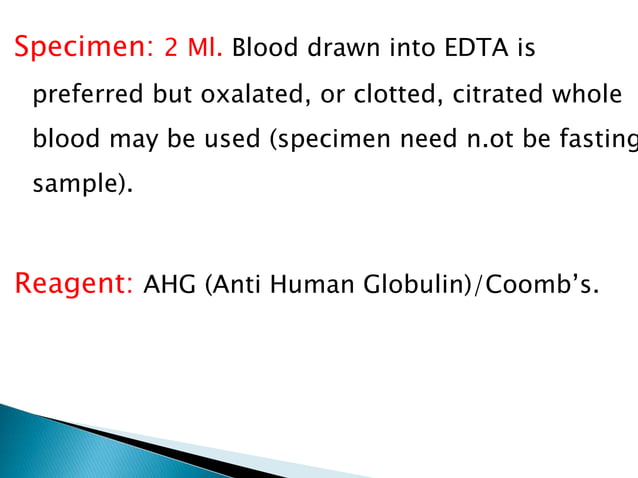 Specimen: 2 Ml. Blood drawn into EDTA is preferred but oxalated, or clotted, citrated whole blood may be used (specimen need n.ot be fasting sample).

Reagent: AHG (Anti Human Globulin)/Coomb's.